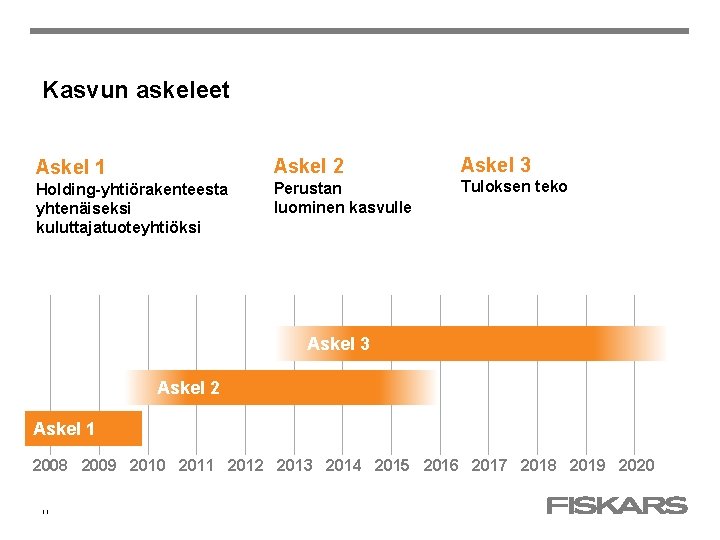 Kasvun askeleet

Askel 1
Holding-yhtiörakenteesta yhtenäiseksi kuluttajatuoteyhtiöksi

Askel 2
Perustan luominen kasvulle

Askel 3
Tuloksen teko

Askel 3

Askel 2

Askel 1

2008 2009 2010 2011 2012 2013 2014 2015 2016 2017 2018 2019 2020

11

FISKARS